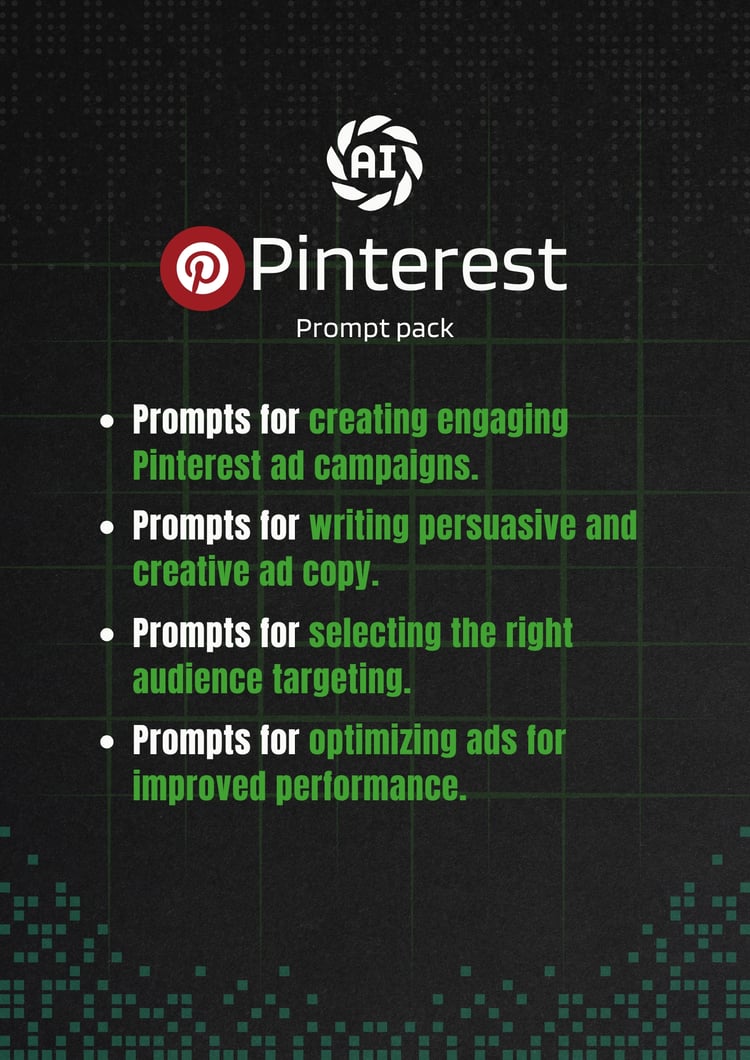 AI

Pinterest

Prompt pack

- Prompts for creating engaging Pinterest ad campaigns.
- Prompts for writing persuasive and creative ad copy.
- Prompts for selecting the right audience targeting.
- Prompts for optimizing ads for improved performance.